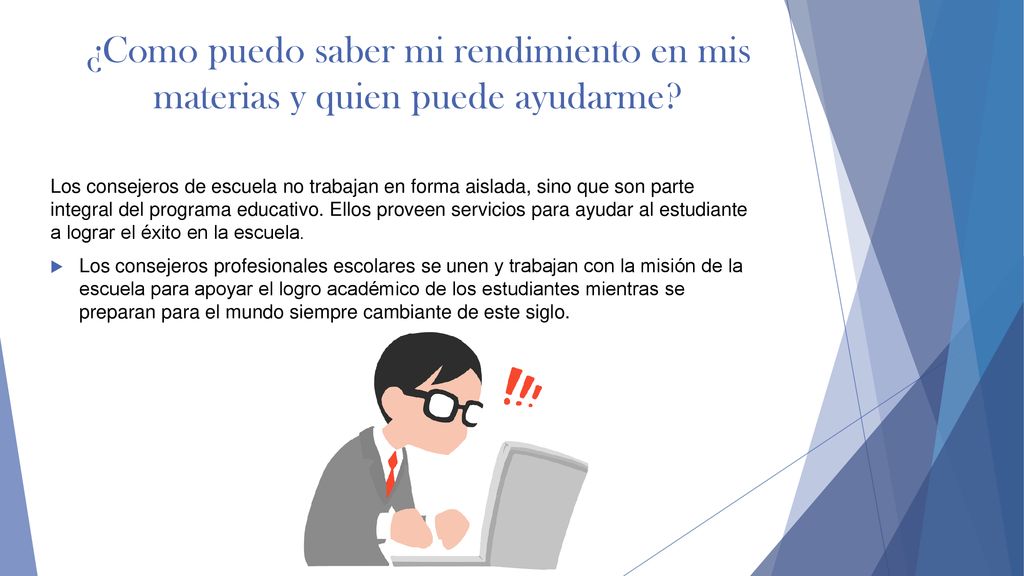 ¿Como puedo saber mi rendimiento en mis materias y quien puede ayudarme?

Los consejeros de escuela no trabajan en forma aislada, sino que son parte integral del programa educativo. Ellos proveen servicios para ayudar al estudiante a lograr el éxito en la escuela.

Los consejeros profesionales escolares se unen y trabajan con la misión de la escuela para apoyar el logro académico de los estudiantes mientras se preparan para el mundo siempre cambiante de este siglo.

!!!